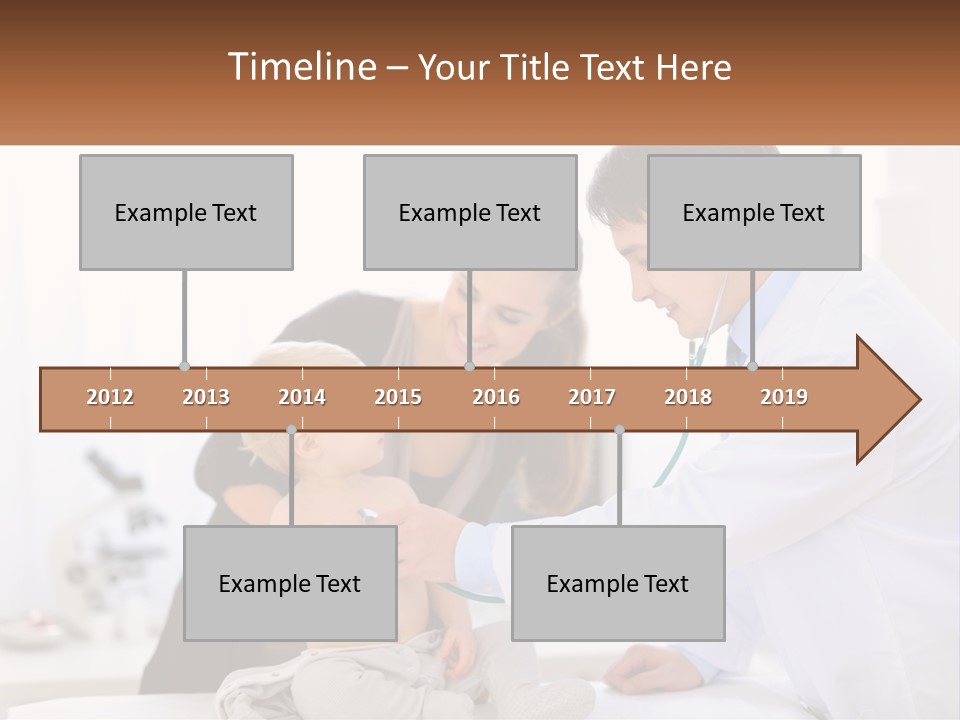 Timeline – Your Title Text Here

Example Text

Example Text

Example Text

2012 2013 2014 2015 2016 2017 2018 2019

Example Text

Example Text